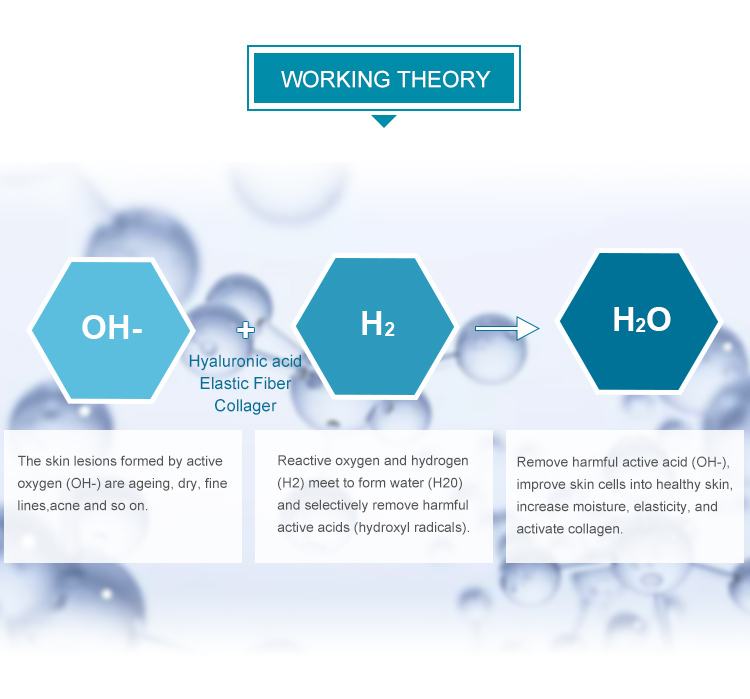 WORKING THEORY

OH-

+

Hyaluronic acid
Elastic Fiber
Collager

$H_2$

$H_2O$

The skin lesions formed by active oxygen (OH-) are ageing, dry, fine lines,acne and so on.

Reactive oxygen and hydrogen (H2) meet to form water (H20) and selectively remove harmful active acids (hydroxyl radicals).

Remove harmful active acid (OH-), improve skin cells into healthy skin, increase moisture, elasticity, and activate collagen.